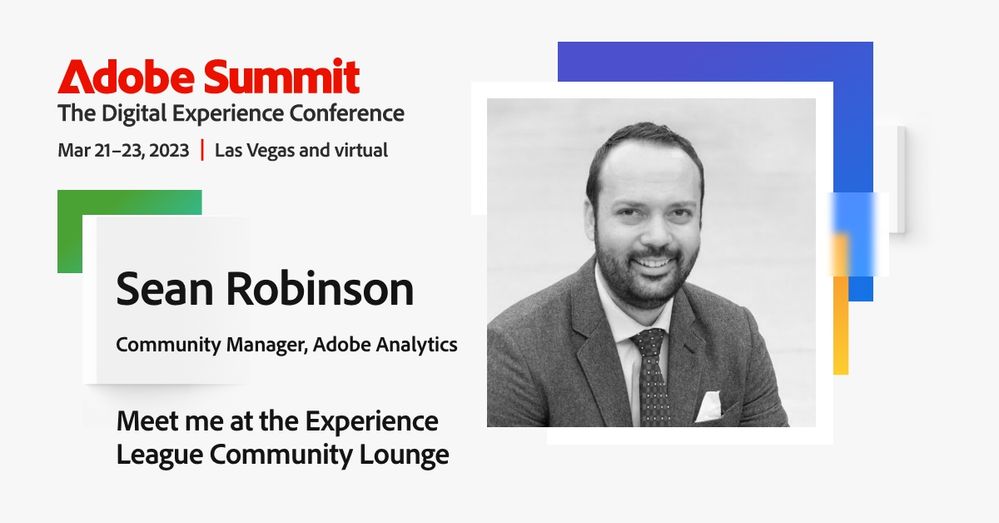 Adobe Summit
The Digital Experience Conference
Mar 21–23, 2023 | Las Vegas and virtual

Sean Robinson
Community Manager, Adobe Analytics

Meet me at the Experience League Community Lounge